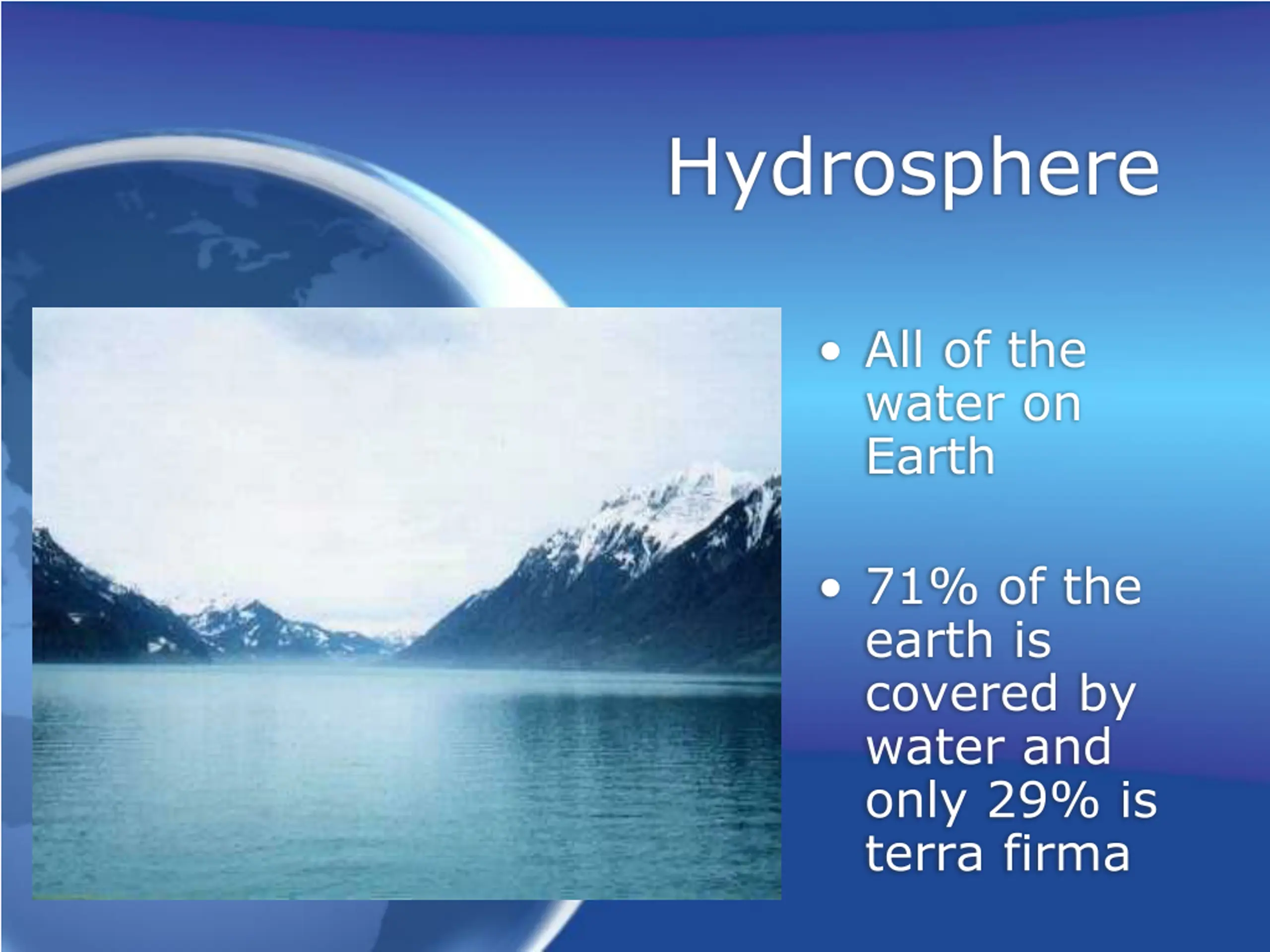 Hydrosphere

• All of the water on Earth

• 71% of the earth is covered by water and only 29% is terra firma